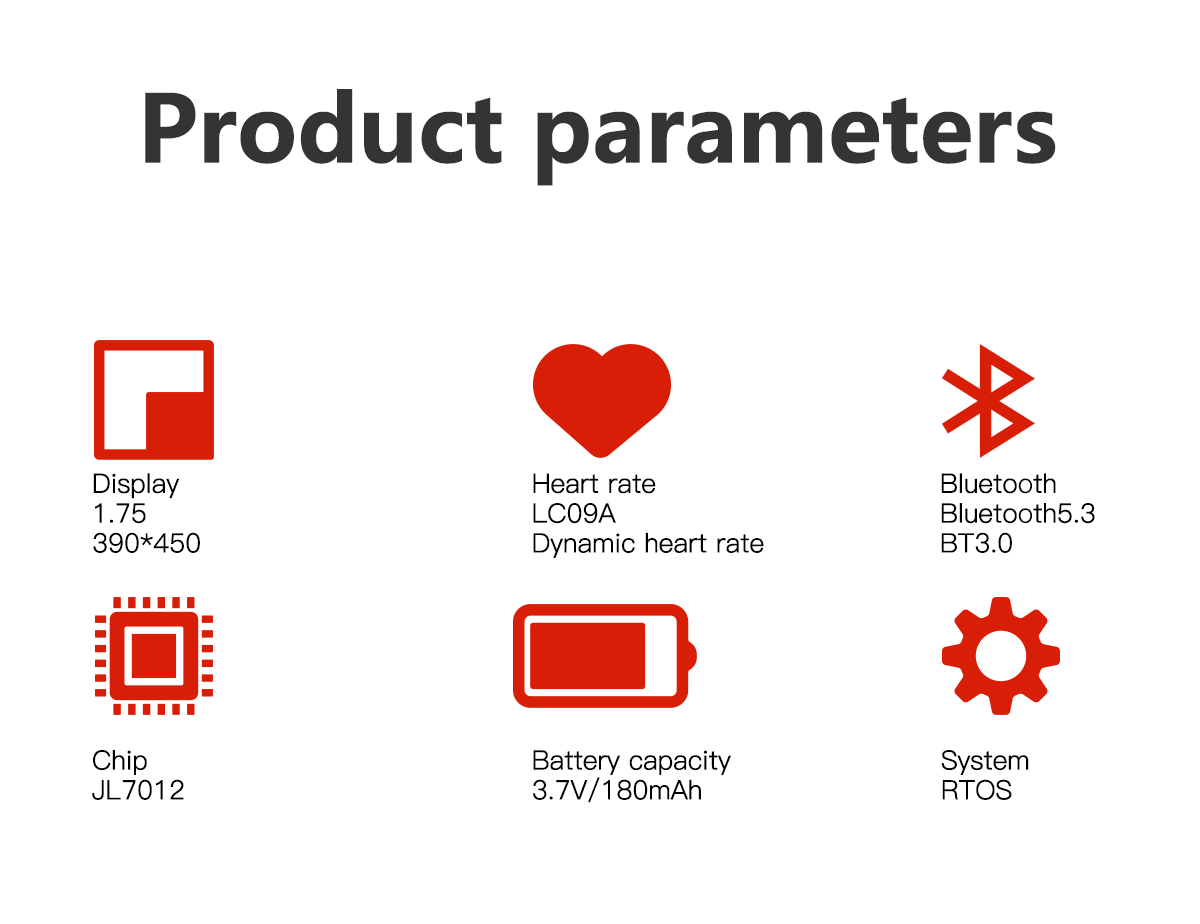 Product parameters

Display
1.75
390*450

Heart rate
LC09A
Dynamic heart rate

Bluetooth
Bluetooth5.3
BT3.0

Chip
JL7012

Battery capacity
3.7V/180mAh

System
RTOS